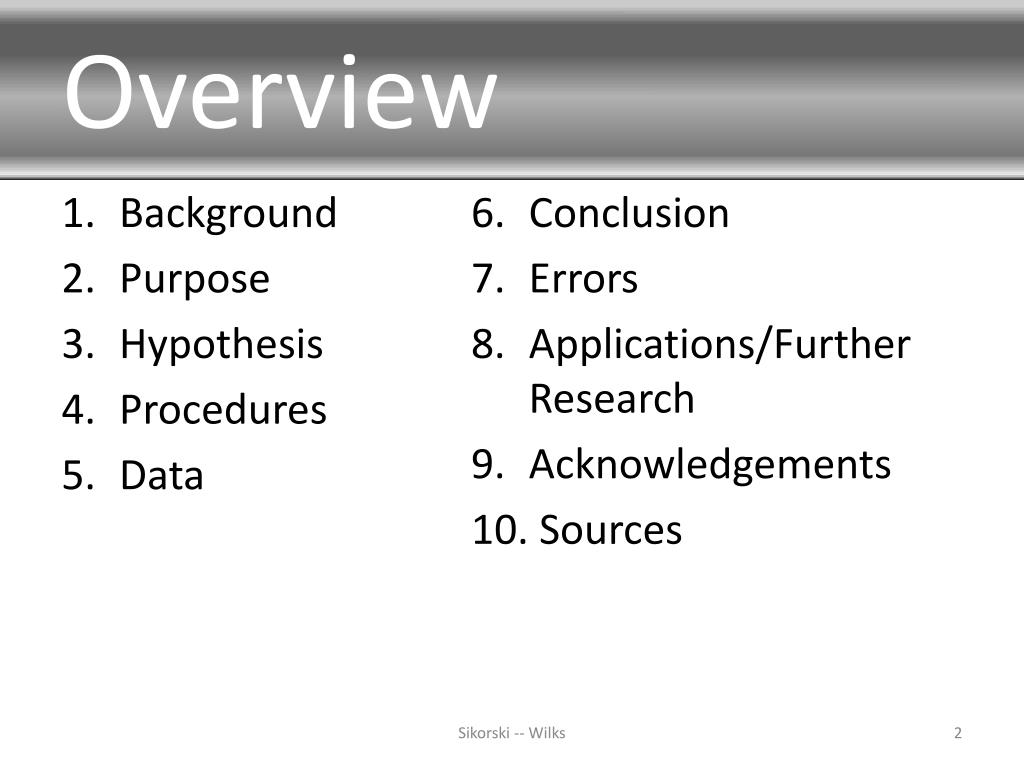 Overview

1. Background
2. Purpose
3. Hypothesis
4. Procedures
5. Data

6. Conclusion
7. Errors
8. Applications/Further Research
9. Acknowledgements
10. Sources

Sikorski -- Wilks

2